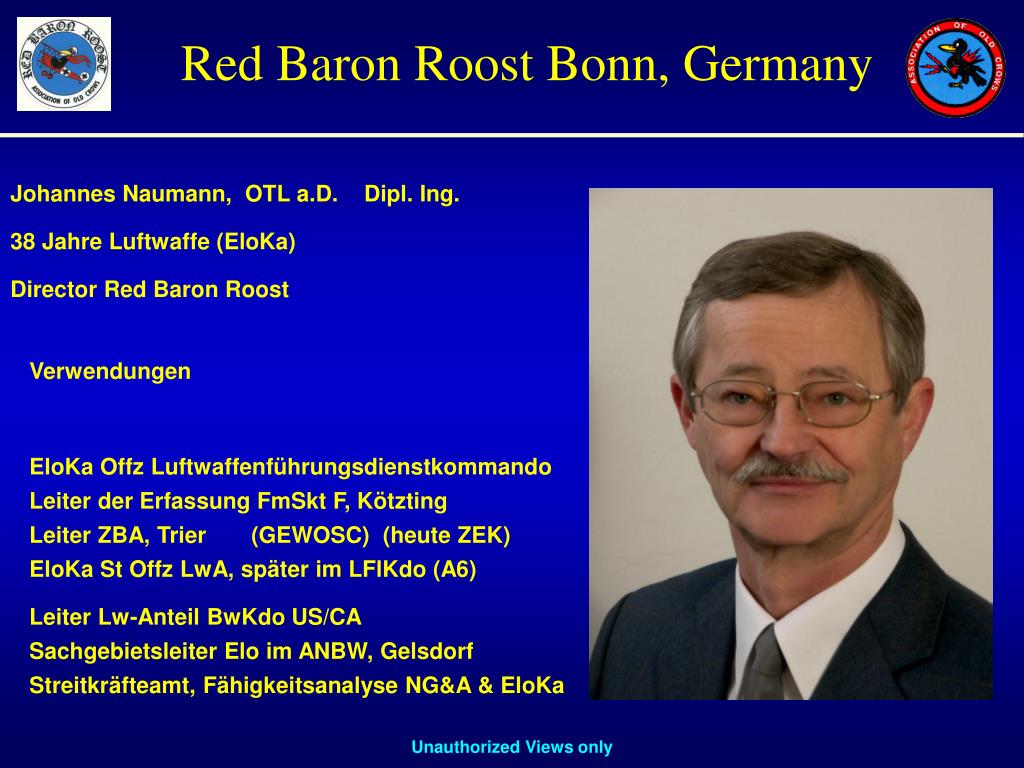 RED BARON ROOST
ASSOCIATION OF OLD CROWS

Red Baron Roost Bonn, Germany

ASSOCIATION OF OLD CROWS

Johannes Naumann, OTL a.D. Dipl. Ing.

38 Jahre Luftwaffe (EloKa)

Director Red Baron Roost

Verwendungen

EloKa Offz Luftwaffenführungsdienstkommando
Leiter der Erfassung FmSkt F, Kötzting
Leiter ZBA, Trier (GEWOSC) (heute ZEK)
EloKa St Offz LwA, später im LFlKdo (A6)

Leiter Lw-Anteil BwKdo US/CA
Sachgebietsleiter Elo im ANBW, Gelsdorf
Streitkräfteamt, Fähigkeitsanalyse NG&A & EloKa

Unauthorized Views only